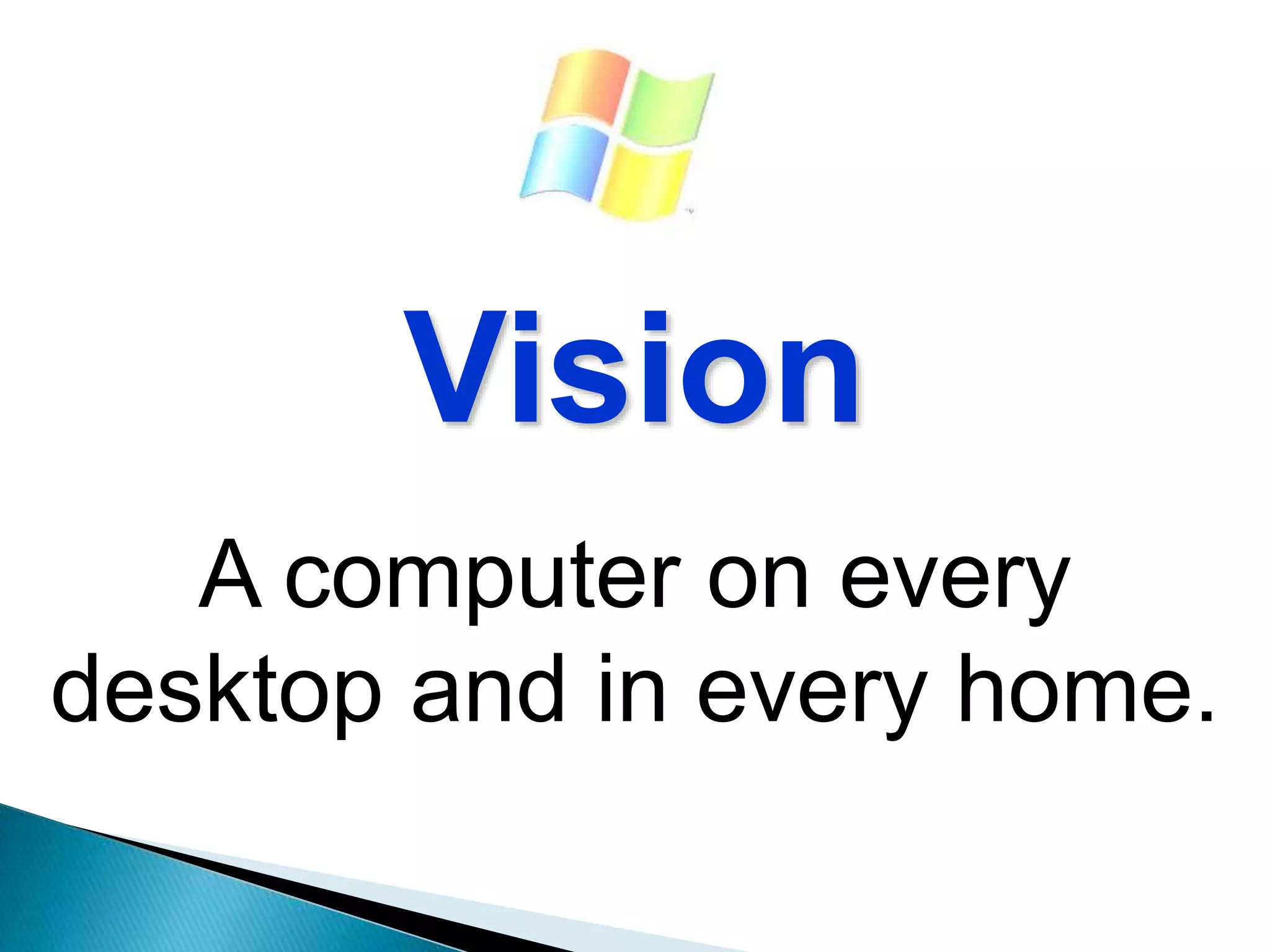 Vision

A computer on every desktop and in every home.